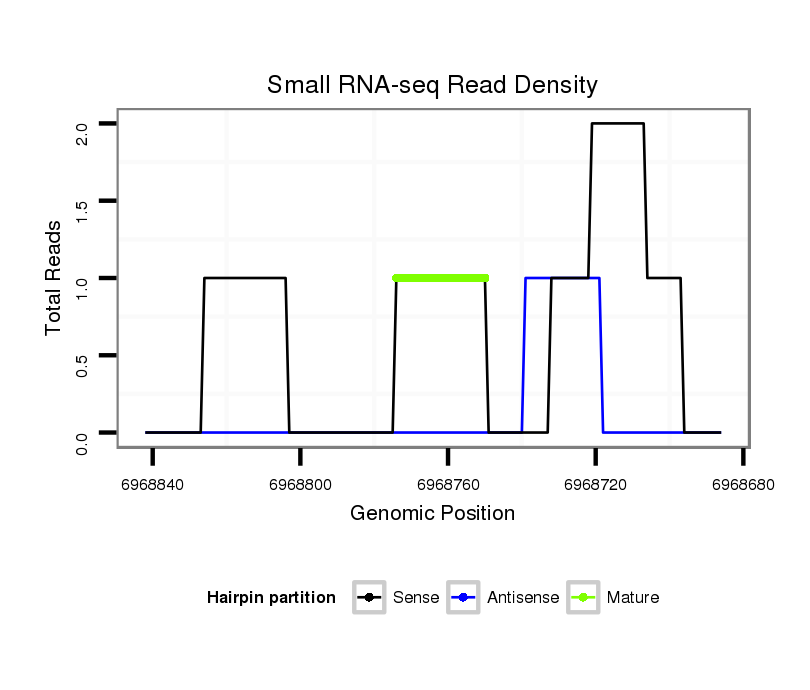 Small RNA-seq Read Density

Total Reads

2.0
1.5
1.0
0.5
0.0

6968840
6968800
6968760
6968720
6968680

Genomic Position

Hairpin partition
Sense
Antisense
Mature